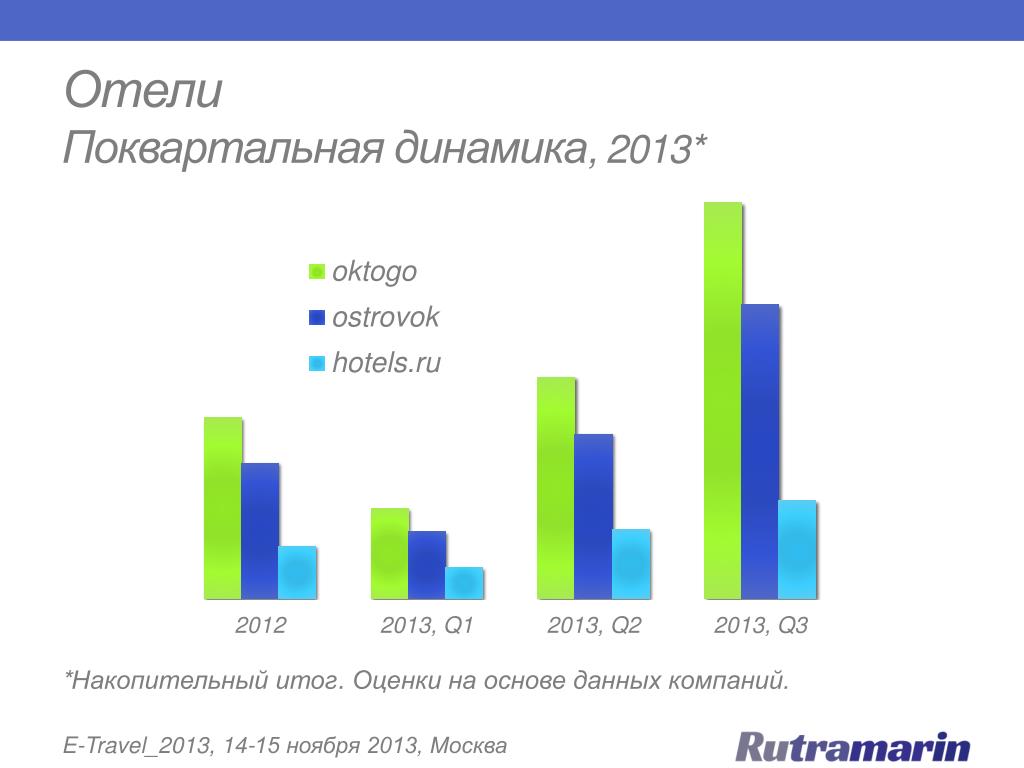 Отели
Поквартальная динамика, 2013*

oktogo
ostrovok
hotels.ru

2012
2013, Q1
2013, Q2
2013, Q3

*Накопительный итог. Оценки на основе данных компаний.

E-Travel_2013, 14-15 ноября 2013, Москва

Rutramarin